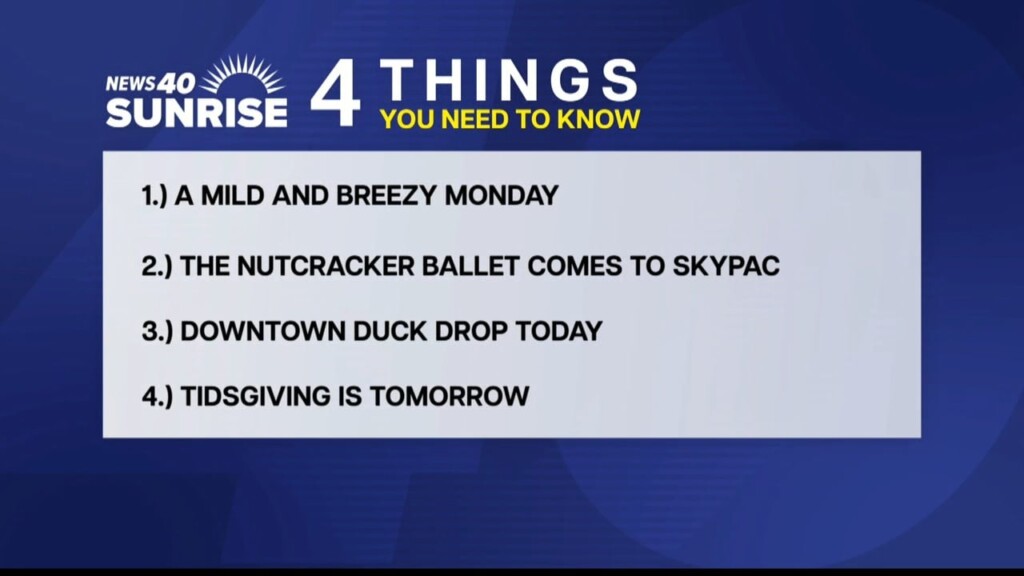 NEWS 40 SUNRISE

4 THINGS
YOU NEED TO KNOW

1.) A MILD AND BREEZY MONDAY

2.) THE NUTCRACKER BALLET COMES TO SKYPAC

3.) DOWNTOWN DUCK DROP TODAY

4.) TIDSGIVING IS TOMORROW